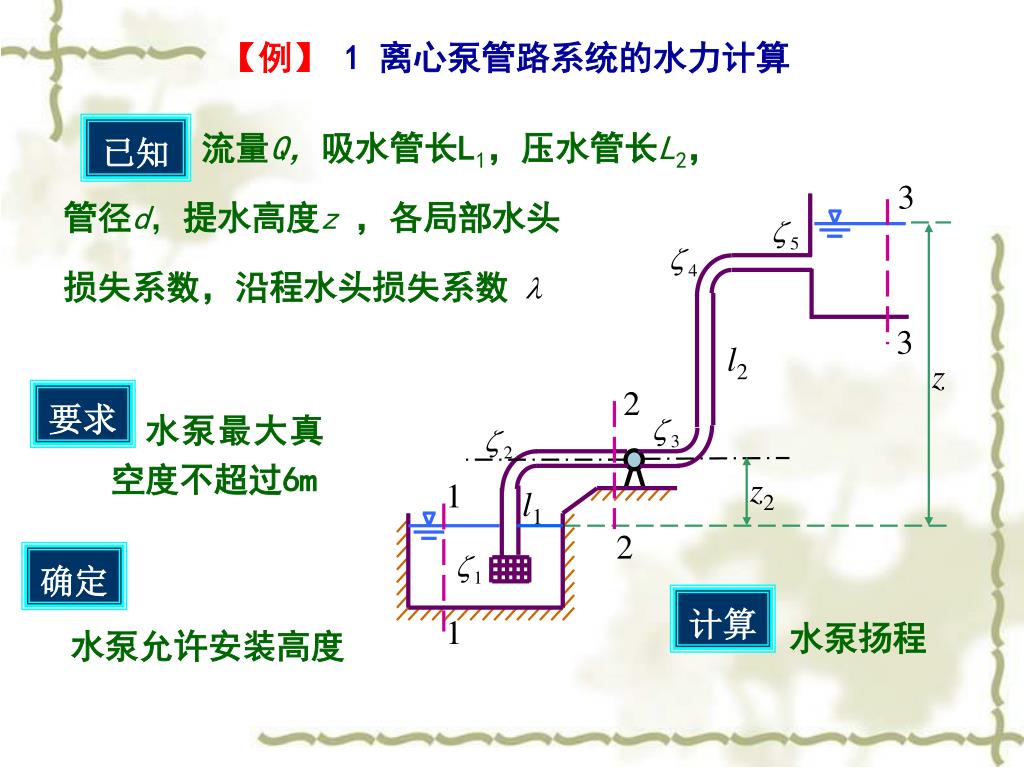 【例】 1 离心泵管路系统的水力计算

已知 流量$Q$，吸水管长$L_1$，压水管长$L_2$，管径$d$，提水高度$z$ ，各局部水头损失系数，沿程水头损失系数 $\lambda$

要求 水泵最大真空度不超过6m

确定

水泵允许安装高度

计算 水泵扬程

3
$\zeta_5$
$\zeta_4$
3
$l_2$
$z$
2
$\zeta_2$
$\zeta_3$
1
$l_1$
$z_2$
2
$\zeta_1$
1